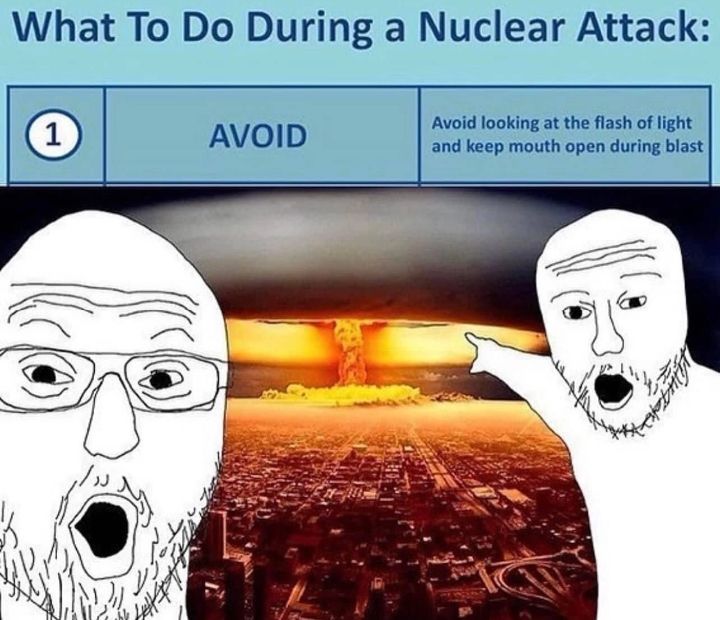 What To Do During a Nuclear Attack:

| 1 | AVOID | Avoid looking at the flash of light and keep mouth open during blast |
|---|---|---|